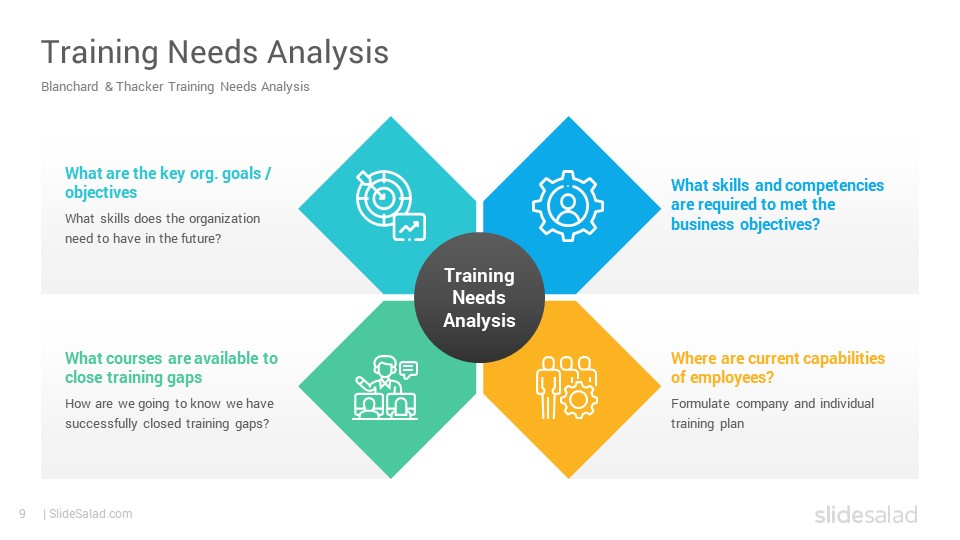 Training Needs Analysis

Blanchard & Thacker Training Needs Analysis

What are the key org. goals / objectives

What skills does the organization need to have in the future?

What skills and competencies are required to met the business objectives?

Training Needs Analysis

What courses are available to close training gaps

How are we going to know we have successfully closed training gaps?

Where are current capabilities of employees?

Formulate company and individual training plan

9 | SlideSalad.com

slidesalad